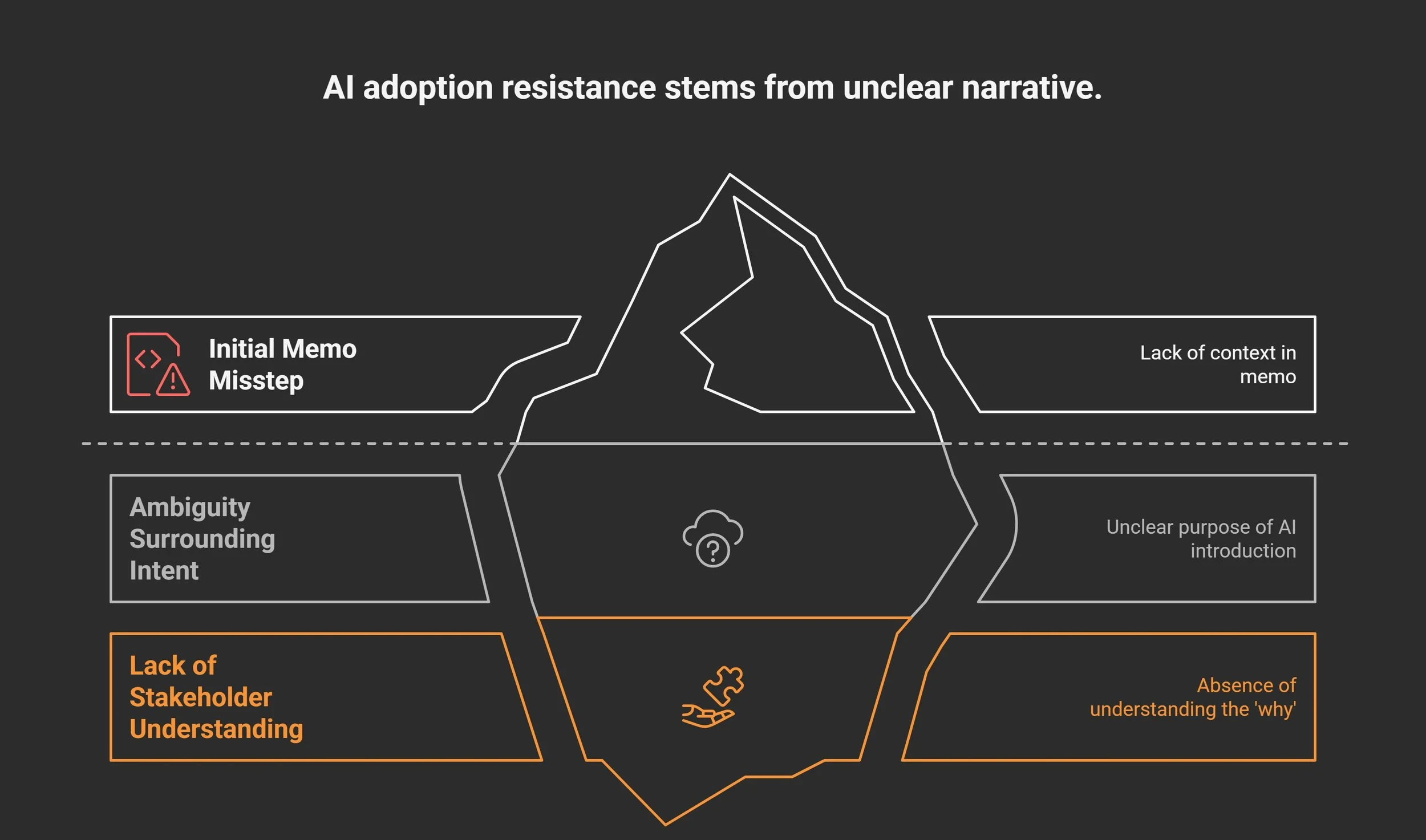 AI adoption resistance stems from unclear narrative.

Initial Memo Misstep

Lack of context in memo

Ambiguity Surrounding Intent

Unclear purpose of AI introduction

Lack of Stakeholder Understanding

Absence of understanding the 'why'